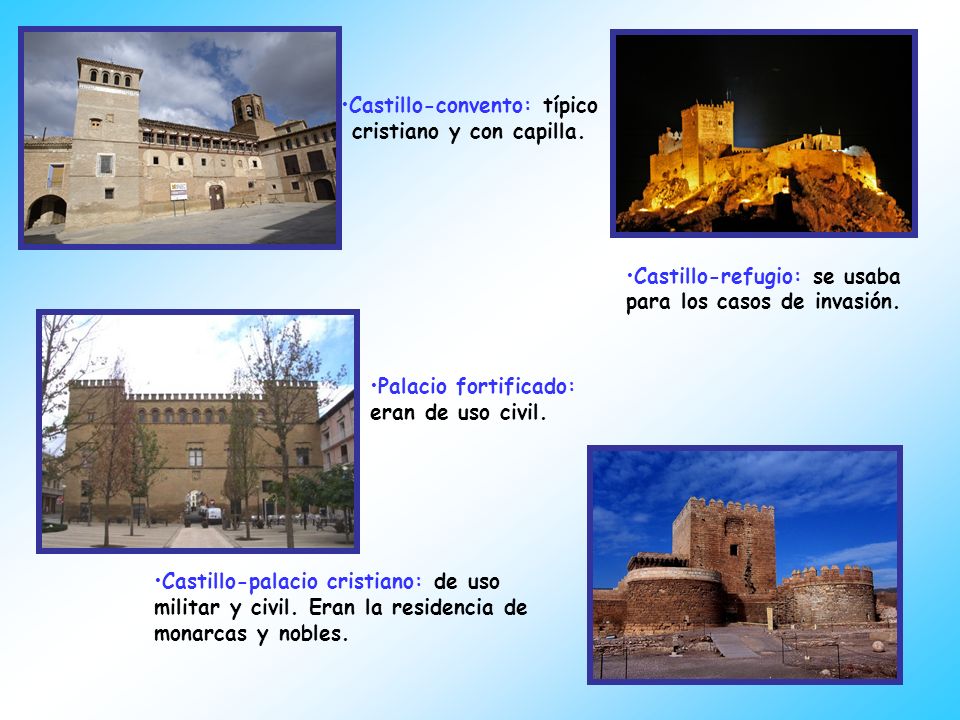 •Castillo-convento: típico cristiano y con capilla.

•Castillo-refugio: se usaba para los casos de invasión.

•Palacio fortificado: eran de uso civil.

•Castillo-palacio cristiano: de uso militar y civil. Eran la residencia de monarcas y nobles.